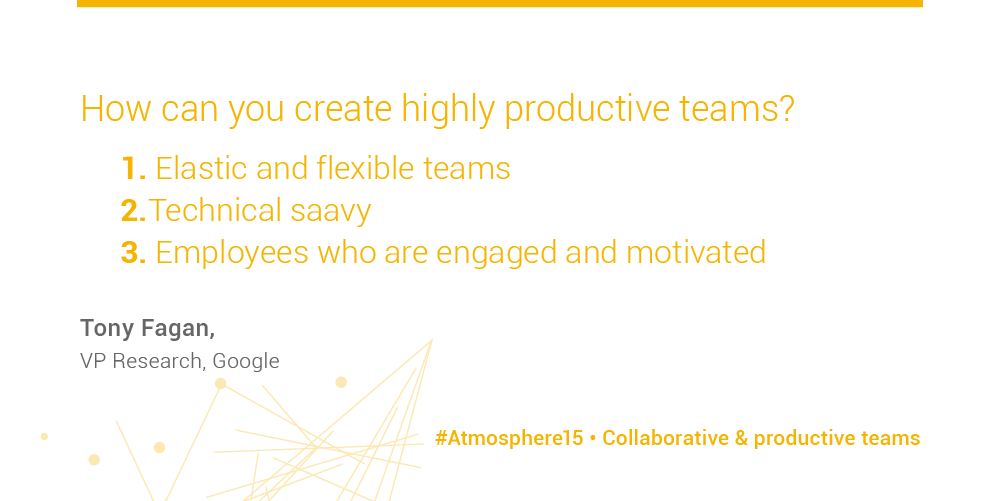 How can you create highly productive teams?

1. Elastic and flexible teams
2.Technical saavy
3. Employees who are engaged and motivated

Tony Fagan,
VP Research, Google

#Atmosphere15 • Collaborative & productive teams